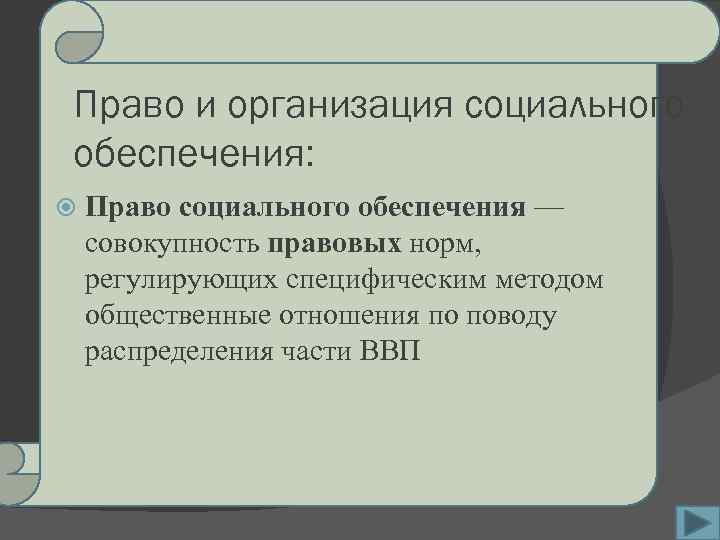 Право и организация социального обеспечения:

Право социального обеспечения — совокупность правовых норм, регулирующих специфическим методом общественные отношения по поводу распределения части ВВП